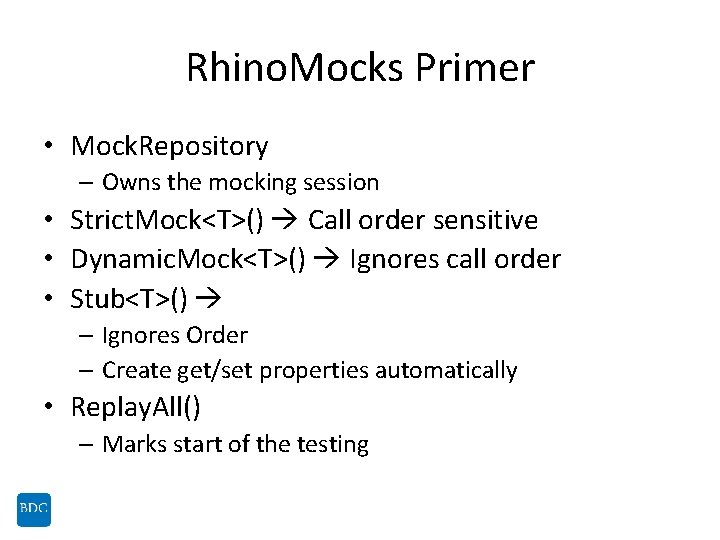 RhinoMocks Primer

• MockRepository
  – Owns the mocking session
• StrictMock<T>() → Call order sensitive
• DynamicMock<T>() → Ignores call order
• Stub<T>() →
  – Ignores Order
  – Create get/set properties automatically
• ReplayAll()
  – Marks start of the testing

BDC